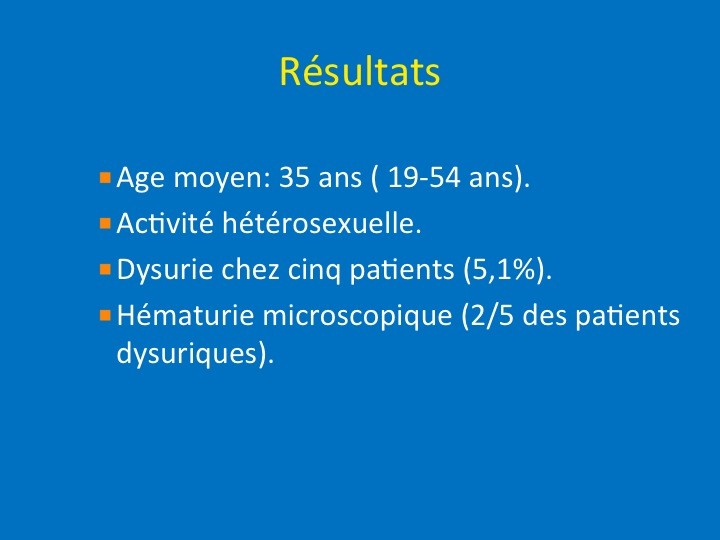 Résultats

• Age moyen: 35 ans ( 19-54 ans).
• Activité hétérosexuelle.
• Dysurie chez cinq patients (5,1%).
• Hématurie microscopique (2/5 des patients dysuriques).